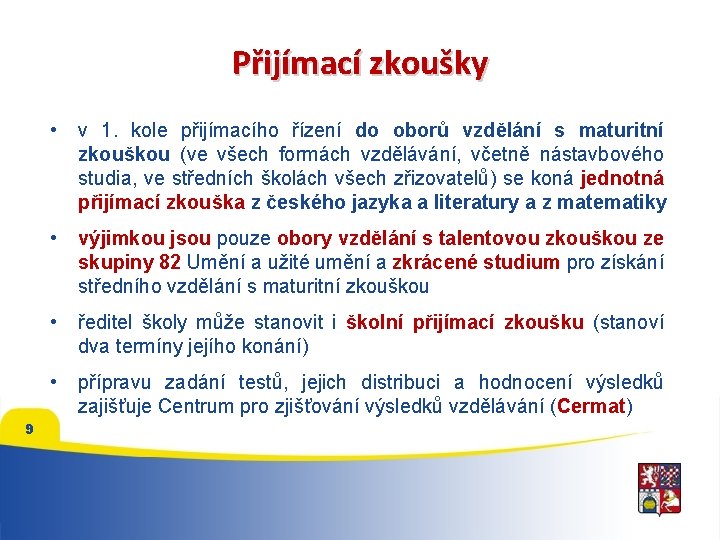 Přijímací zkoušky

• v 1. kole přijímacího řízení do oborů vzdělání s maturitní zkouškou (ve všech formách vzdělávání, včetně nástavbového studia, ve středních školách všech zřizovatelů) se koná jednotná přijímací zkouška z českého jazyka a literatury a z matematiky

• výjimkou jsou pouze obory vzdělání s talentovou zkouškou ze skupiny 82 Umění a užité umění a zkrácené studium pro získání středního vzdělání s maturitní zkouškou

• ředitel školy může stanovit i školní přijímací zkoušku (stanoví dva termíny jejího konání)

• přípravu zadání testů, jejich distribuci a hodnocení výsledků zajišťuje Centrum pro zjišťování výsledků vzdělávání (Cermat)

9